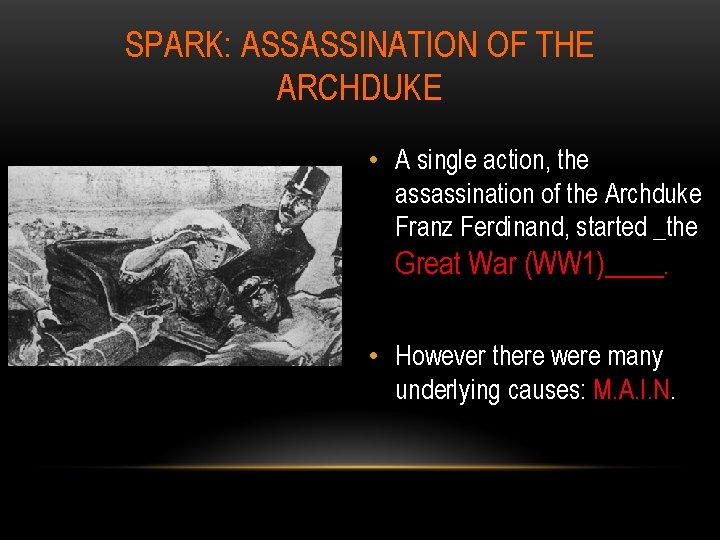 SPARK: ASSASSINATION OF THE ARCHDUKE

• A single action, the assassination of the Archduke Franz Ferdinand, started _the Great War (WW1)____.

• However there were many underlying causes: M.A.I.N.